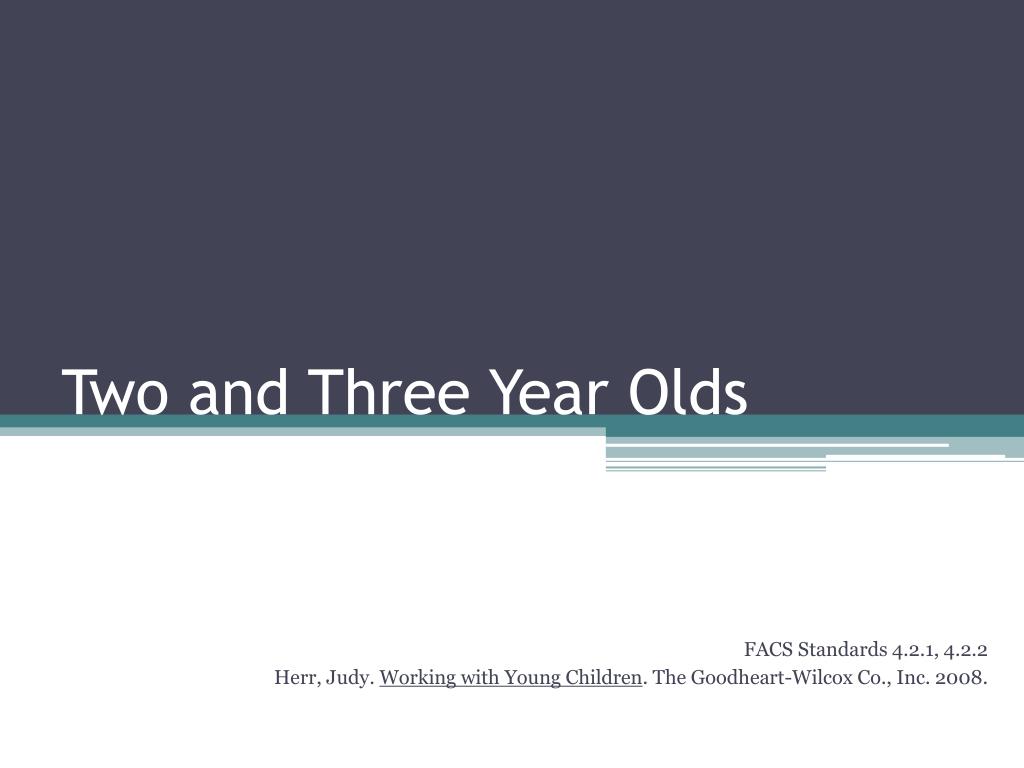 Two and Three Year Olds

FACS Standards 4.2.1, 4.2.2
Herr, Judy. Working with Young Children. The Goodheart-Wilcox Co., Inc. 2008.